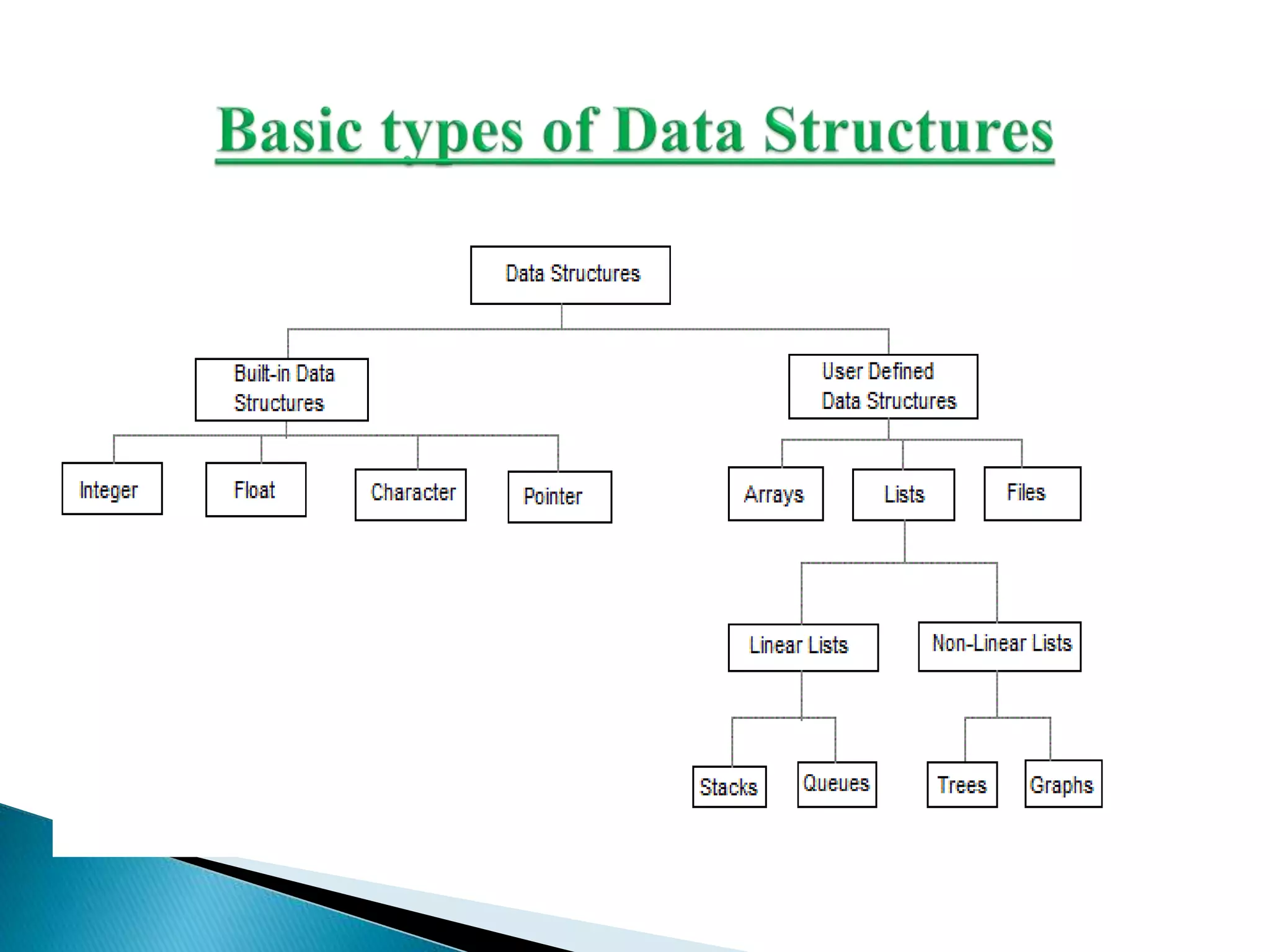 Basic types of Data Structures

Data Structures

Built-in Data Structures

User Defined Data Structures

Integer

Float

Character

Pointer

Arrays

Lists

Files

Linear Lists

Non-Linear Lists

Stacks

Queues

Trees

Graphs